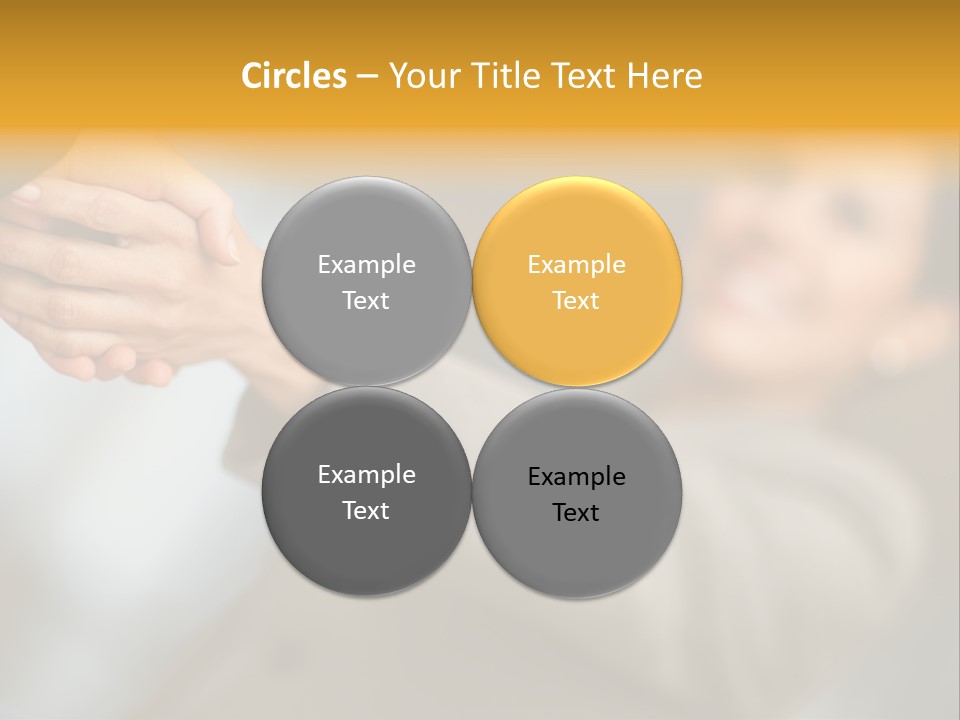 Circles – Your Title Text Here

Example Text

Example Text

Example Text

Example Text